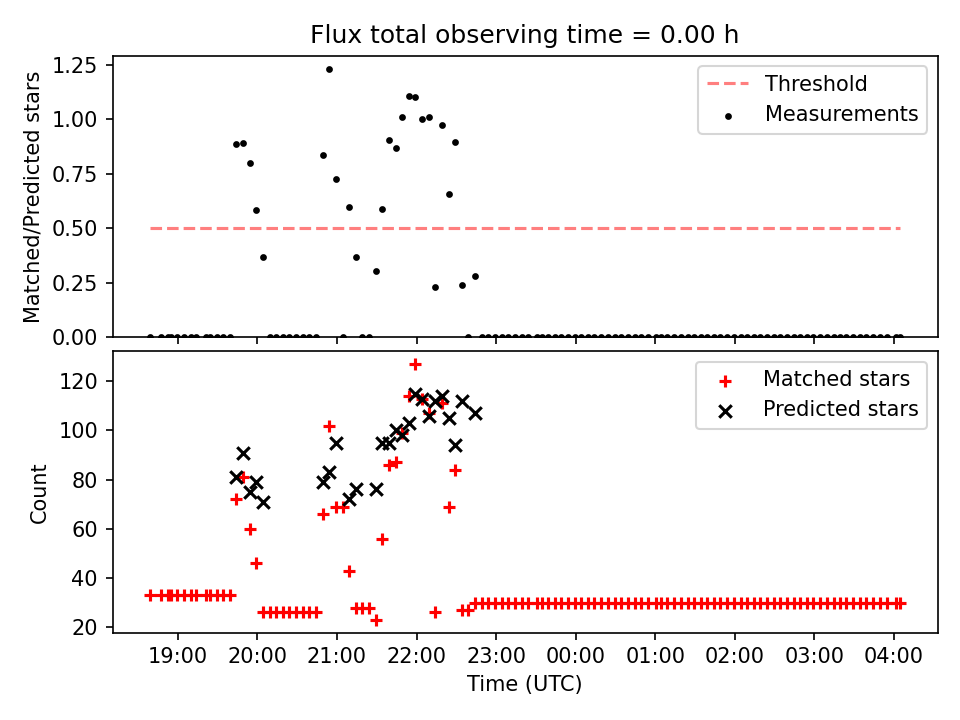 Flux total observing time = 0.00 h

Matched/Predicted stars

1.25
1.00
0.75
0.50
0.25
0.00

Threshold
Measurements

Count

120
100
80
60
40
20

Matched stars
Predicted stars

19:00
20:00
21:00
22:00
23:00
00:00
01:00
02:00
03:00
04:00

Time (UTC)